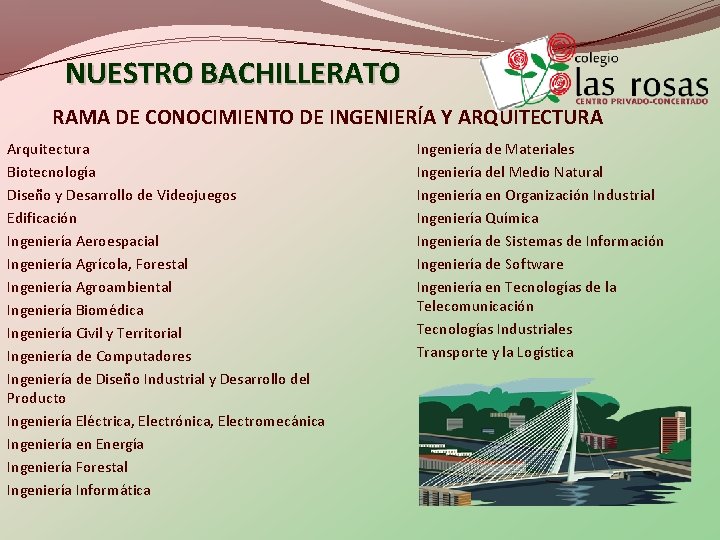 NUESTRO BACHILLERATO

colegio las rosas
CENTRO PRIVADO-CONCERTADO

RAMA DE CONOCIMIENTO DE INGENIERÍA Y ARQUITECTURA

Arquitectura
Biotecnología
Diseño y Desarrollo de Videojuegos
Edificación
Ingeniería Aeroespacial
Ingeniería Agrícola, Forestal
Ingeniería Agroambiental
Ingeniería Biomédica
Ingeniería Civil y Territorial
Ingeniería de Computadores
Ingeniería de Diseño Industrial y Desarrollo del Producto
Ingeniería Eléctrica, Electrónica, Electromecánica
Ingeniería en Energía
Ingeniería Forestal
Ingeniería Informática

Ingeniería de Materiales
Ingeniería del Medio Natural
Ingeniería en Organización Industrial
Ingeniería Química
Ingeniería de Sistemas de Información
Ingeniería de Software
Ingeniería en Tecnologías de la Telecomunicación
Tecnologías Industriales
Transporte y la Logística